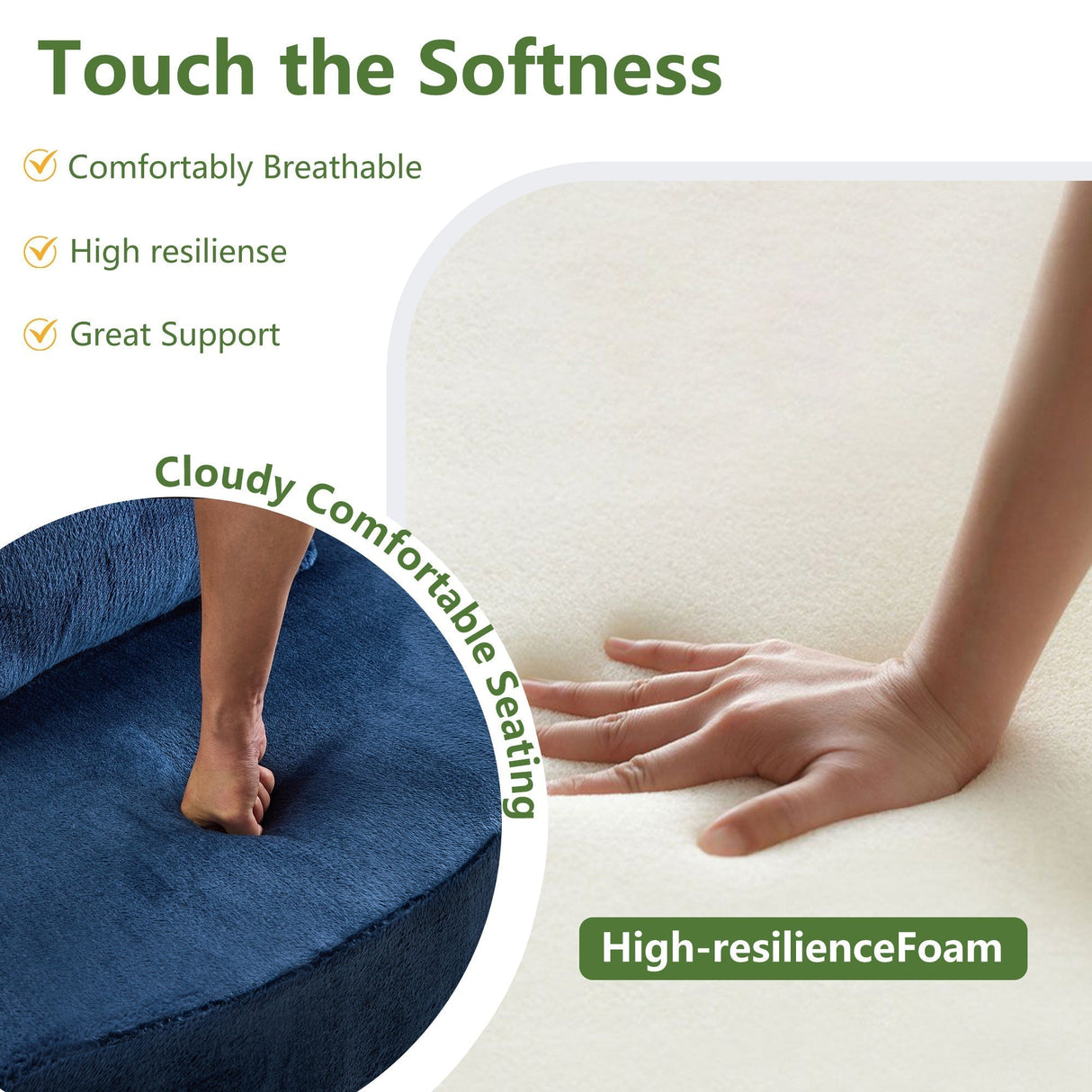 Touch the Softness

Comfortably Breathable

High resiliense

Great Support

Cloudy Comfortable Seating

High-resilienceFoam